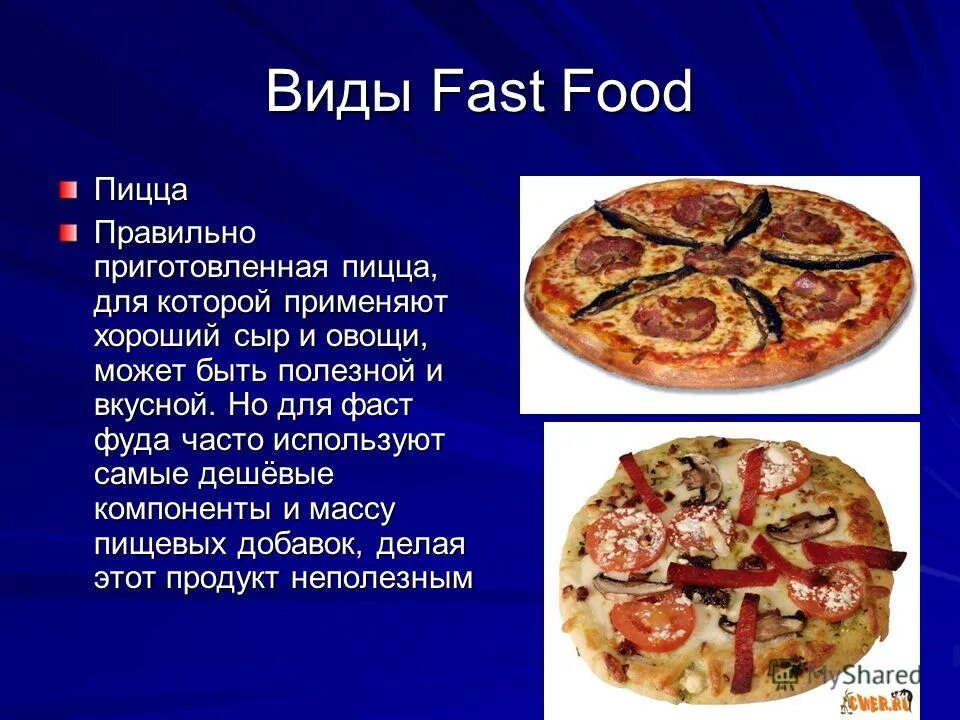 Виды Fast Food

Пицца

Правильно приготовленная пицца, для которой применяют хороший сыр и овощи, может быть полезной и вкусной. Но для фаст фуда часто используют самые дешёвые компоненты и массу пищевых добавок, делая этот продукт неполезным

MyShared

CWER.RU